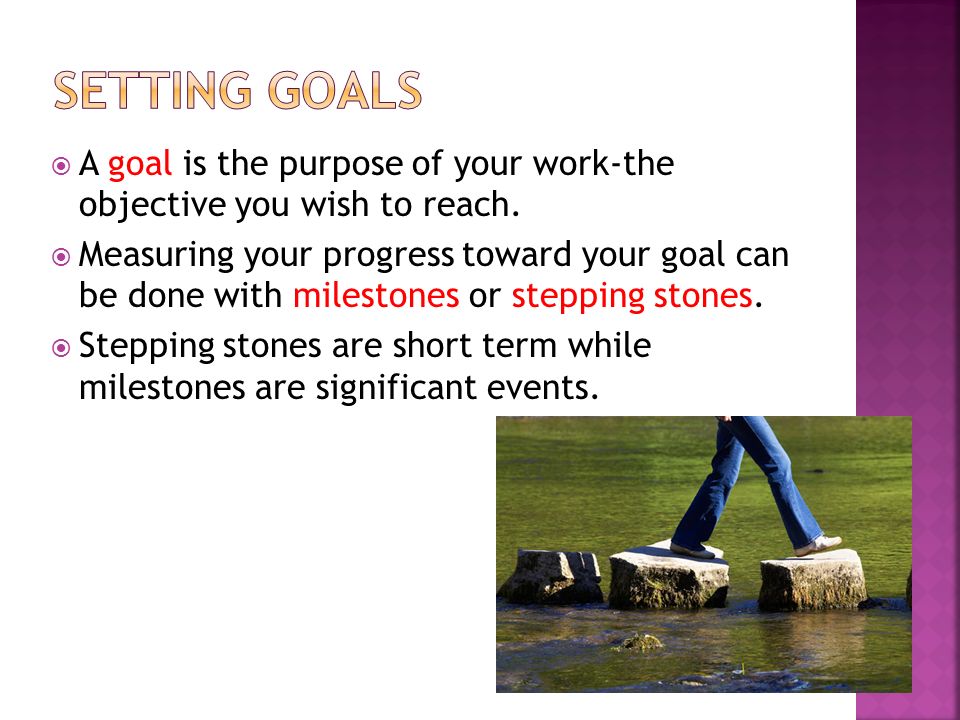 SETTING GOALS

A goal is the purpose of your work-the objective you wish to reach.

Measuring your progress toward your goal can be done with milestones or stepping stones.

Stepping stones are short term while milestones are significant events.